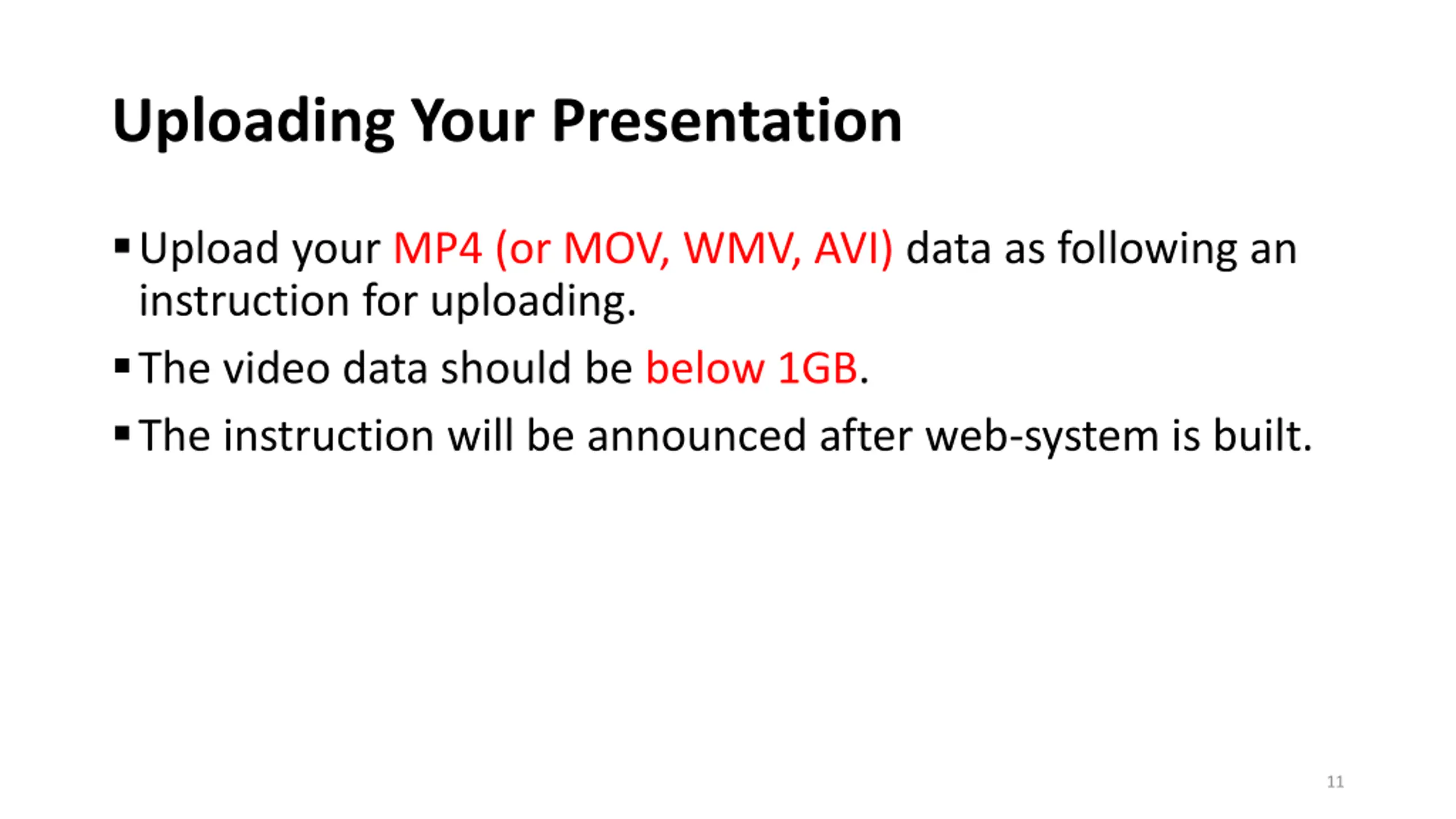 Uploading Your Presentation

▪ Upload your MP4 (or MOV, WMV, AVI) data as following an instruction for uploading.

▪ The video data should be below 1GB.

▪ The instruction will be announced after web-system is built.

11